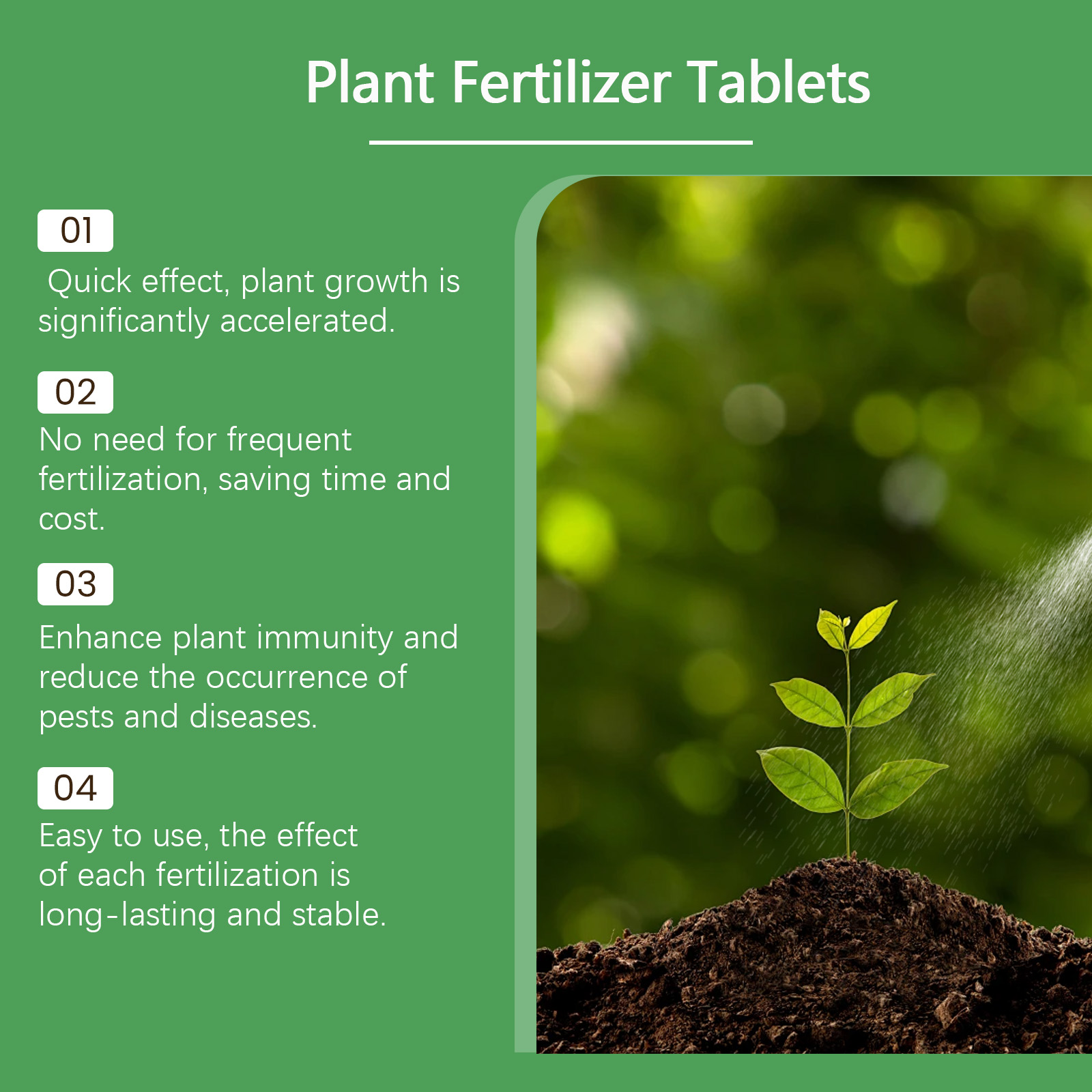 Plant Fertilizer Tablets

01

Quick effect, plant growth is significantly accelerated.

02

No need for frequent fertilization, saving time and cost.

03

Enhance plant immunity and reduce the occurrence of pests and diseases.

04

Easy to use, the effect of each fertilization is long-lasting and stable.